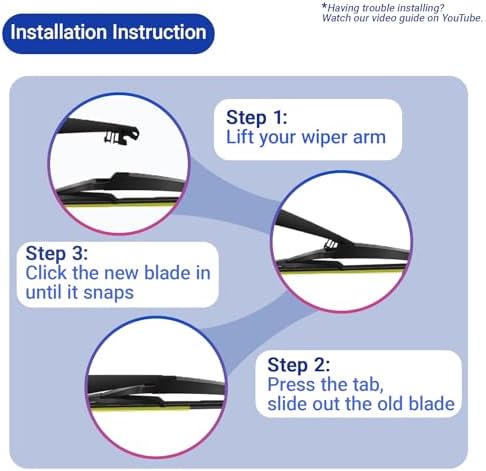 Installation Instruction

*Having trouble installing?
Watch our video guide on YouTube.

Step 1:
Lift your wiper arm

Step 3:
Click the new blade in until it snaps

Step 2:
Press the tab, slide out the old blade